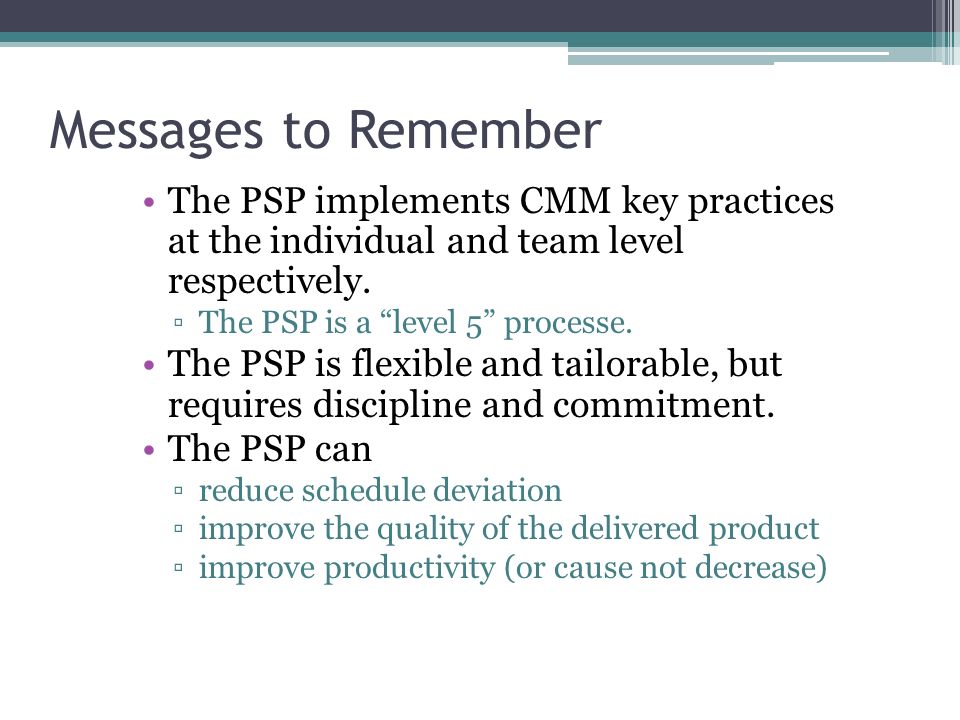 Messages to Remember

• The PSP implements CMM key practices at the individual and team level respectively.
▫ The PSP is a “level 5” processe.
• The PSP is flexible and tailorable, but requires discipline and commitment.
• The PSP can
▫ reduce schedule deviation
▫ improve the quality of the delivered product
▫ improve productivity (or cause not decrease)